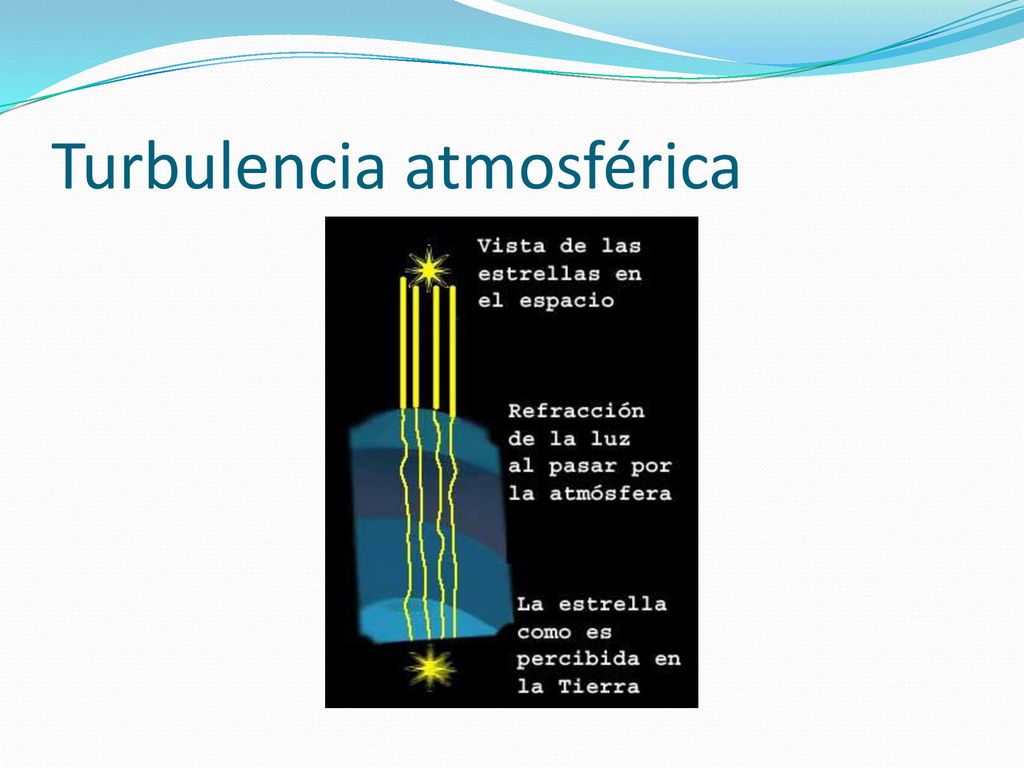 Turbulencia atmosférica

Vista de las estrellas en el espacio

Refracción de la luz al pasar por la atmósfera

La estrella como es percibida en la Tierra